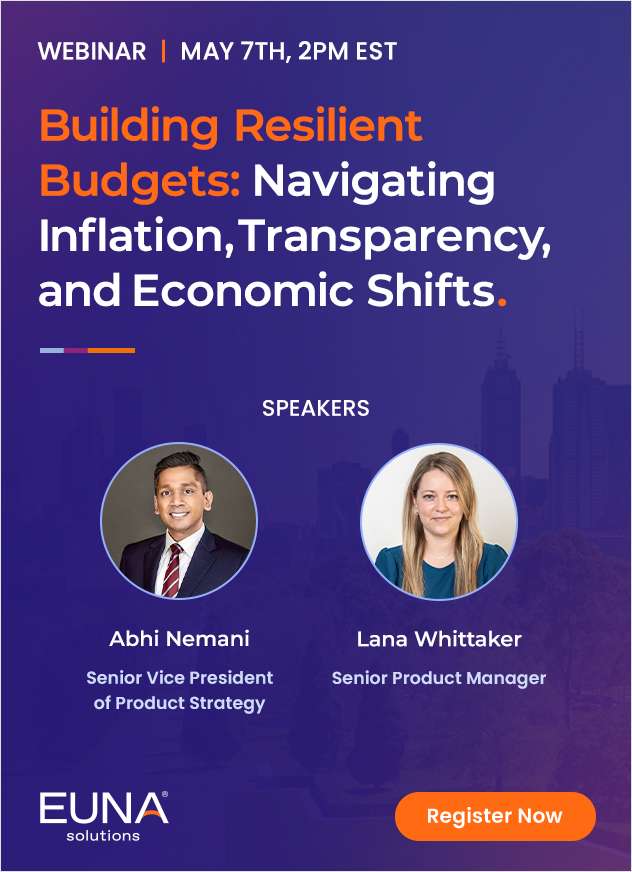 WEBINAR | MAY 7TH, 2PM EST

Building Resilient Budgets: Navigating Inflation, Transparency, and Economic Shifts.

SPEAKERS

Abhi Nemani
Senior Vice President of Product Strategy

Lana Whittaker
Senior Product Manager

EUNA® solutions

Register Now